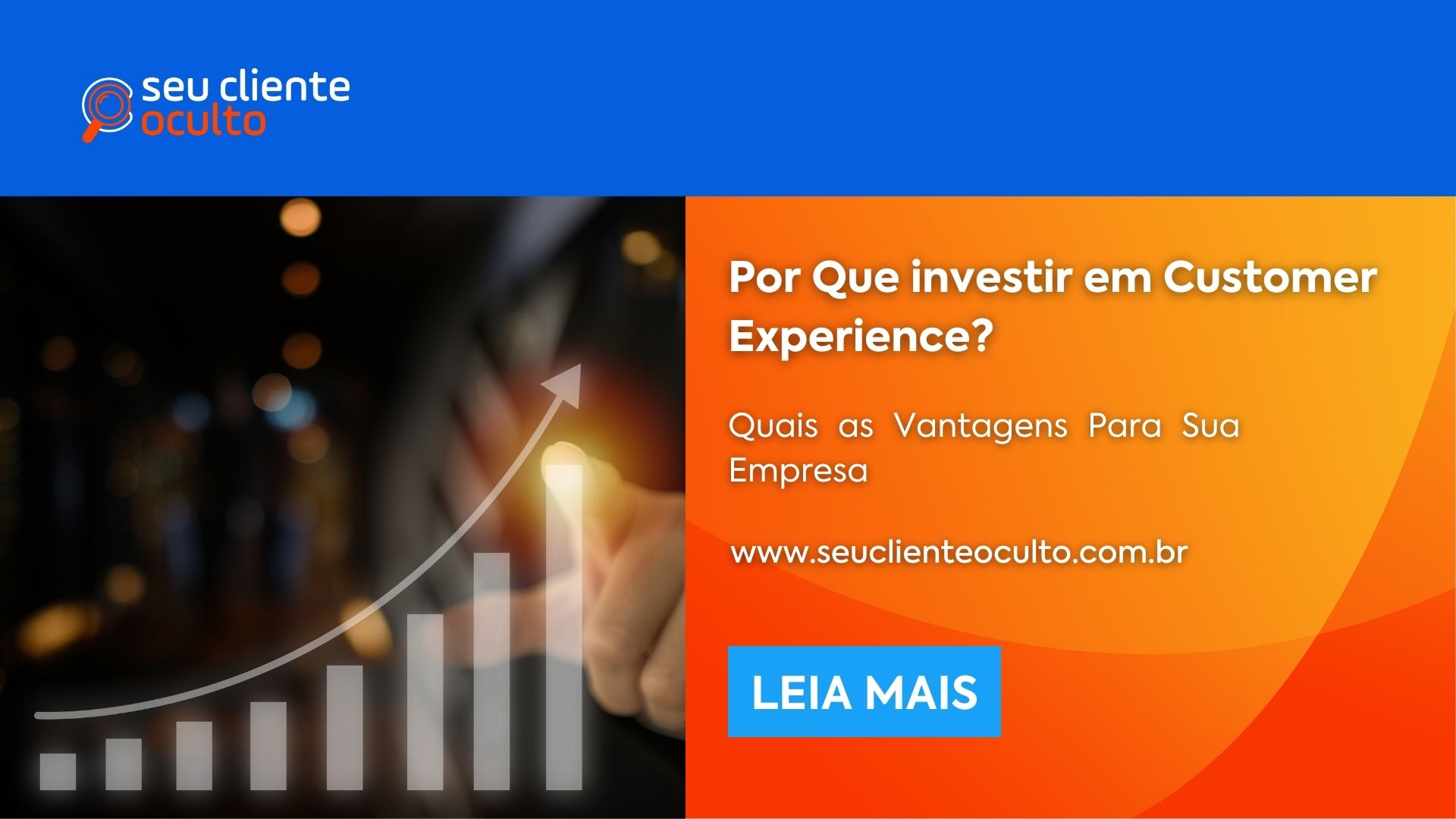 seu cliente
oculto

Por Que investir em Customer Experience?

Quais as Vantagens Para Sua Empresa

www.seuclienteoculto.com.br

LEIA MAIS